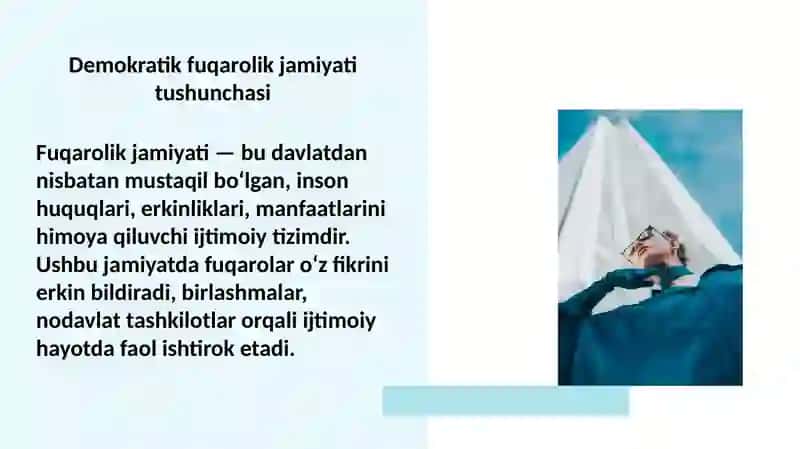 Demokratik fuqarolik jamiyati tushunchasi

Fuqarolik jamiyati — bu davlatdan nisbatan mustaqil boʻlgan, inson huquqlari, erkinliklari, manfaatlarini himoya qiluvchi ijtimoiy tizimdir. Ushbu jamiyatda fuqarolar oʻz fikrini erkin bildiradi, birlashmalar, nodavlat tashkilotlar orqali ijtimoiy hayotda faol ishtirok etadi.